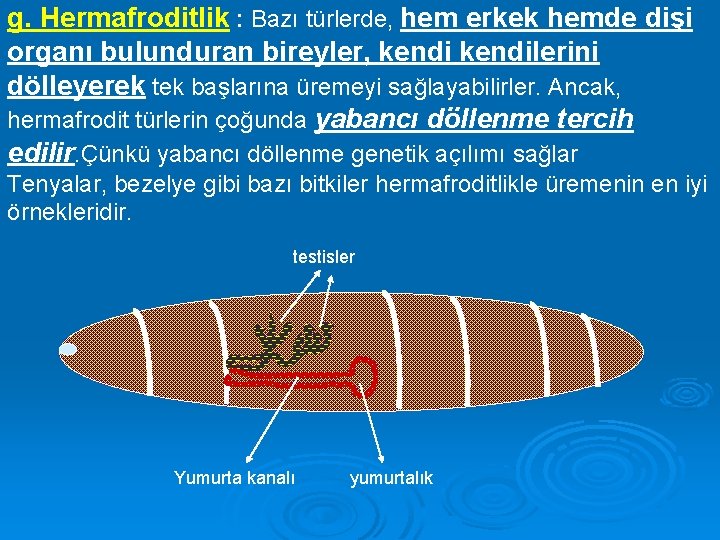 g. Hermafroditlik : Bazı türlerde, hem erkek hemde dişi organı bulunduran bireyler, kendi kendilerini dölleyerek tek başlarına üremeyi sağlayabilirler. Ancak, hermafrodit türlerin çoğunda yabancı döllenme tercih edilir.Çünkü yabancı döllenme genetik açılımı sağlar Tenyalar, bezelye gibi bazı bitkiler hermafroditlikle üremenin en iyi örnekleridir.

testisler

Yumurta kanalı

yumurtalık